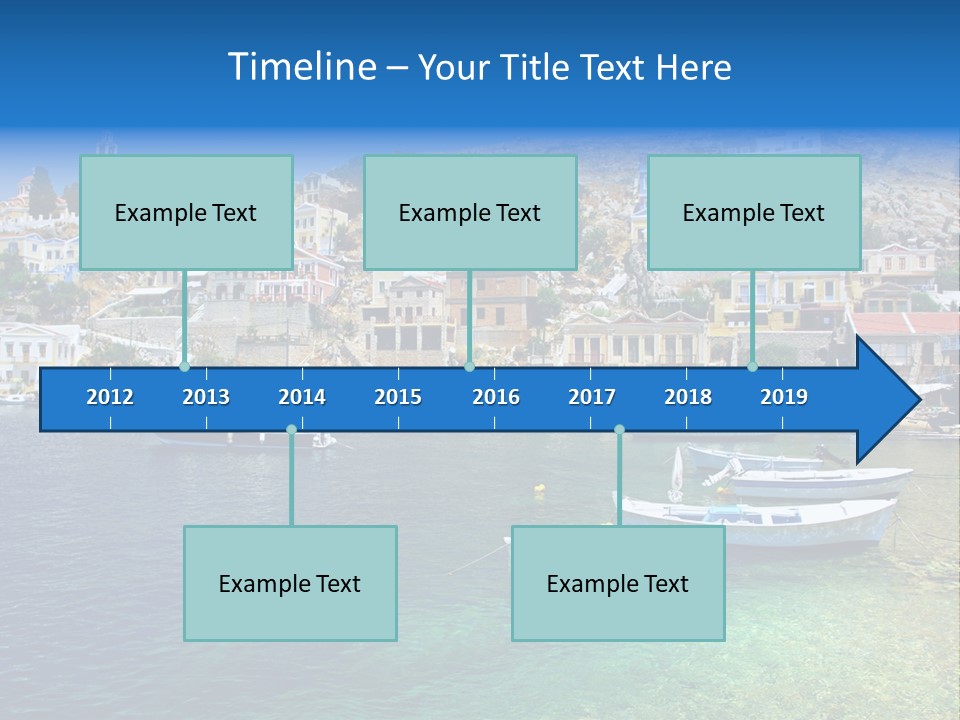 Timeline – Your Title Text Here

Example Text

Example Text

Example Text

2012 2013 2014 2015 2016 2017 2018 2019

Example Text

Example Text